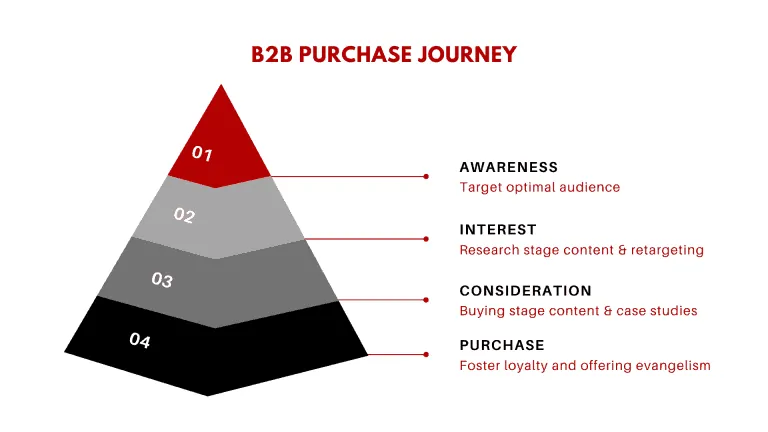 B2B PURCHASE JOURNEY

01

02

03

04

AWARENESS
Target optimal audience

INTEREST
Research stage content & retargeting

CONSIDERATION
Buying stage content & case studies

PURCHASE
Foster loyalty and offering evangelism